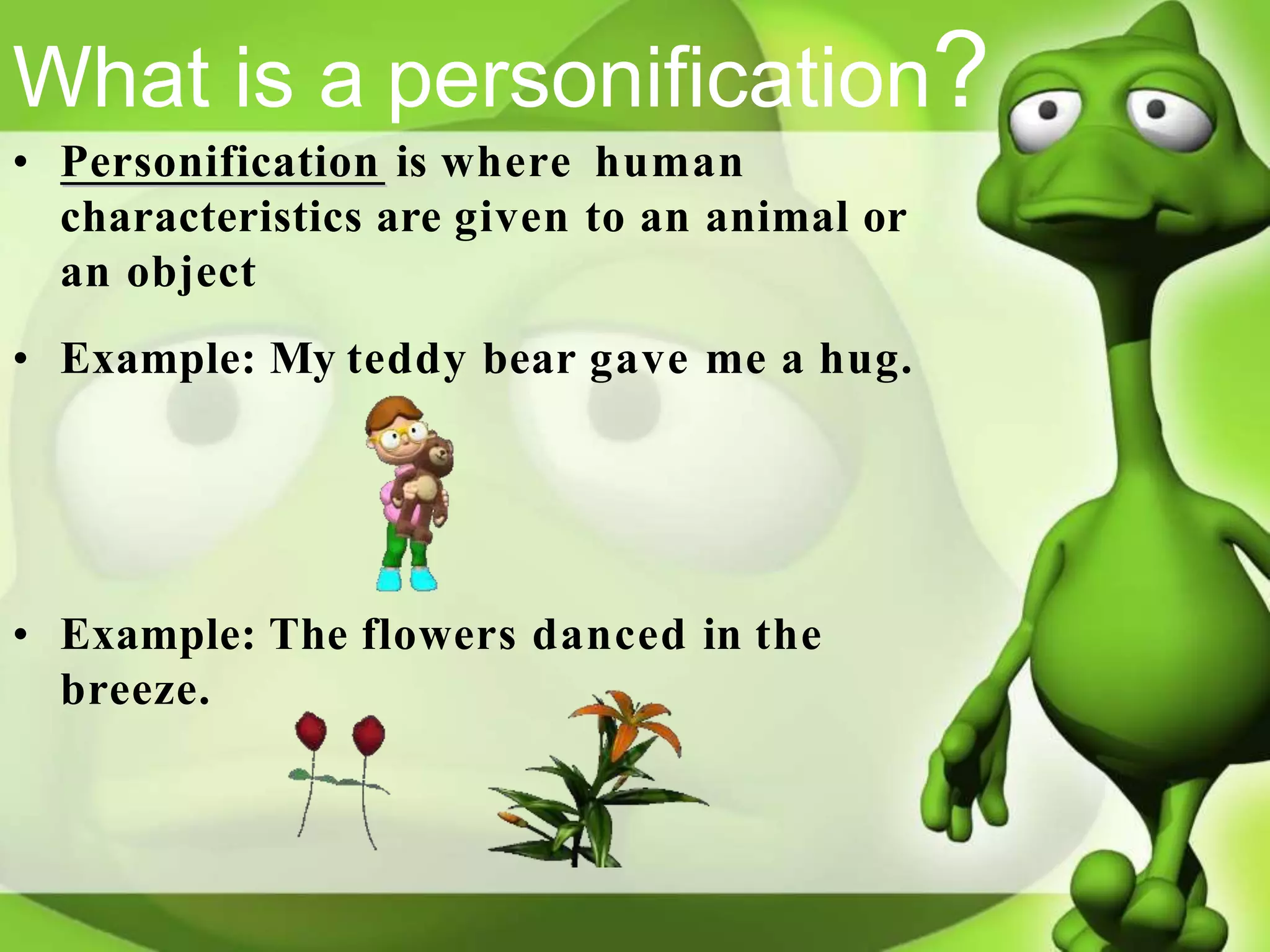 What is a personification?

• Personification is where human characteristics are given to an animal or an object

• Example: My teddy bear gave me a hug.

• Example: The flowers danced in the breeze.